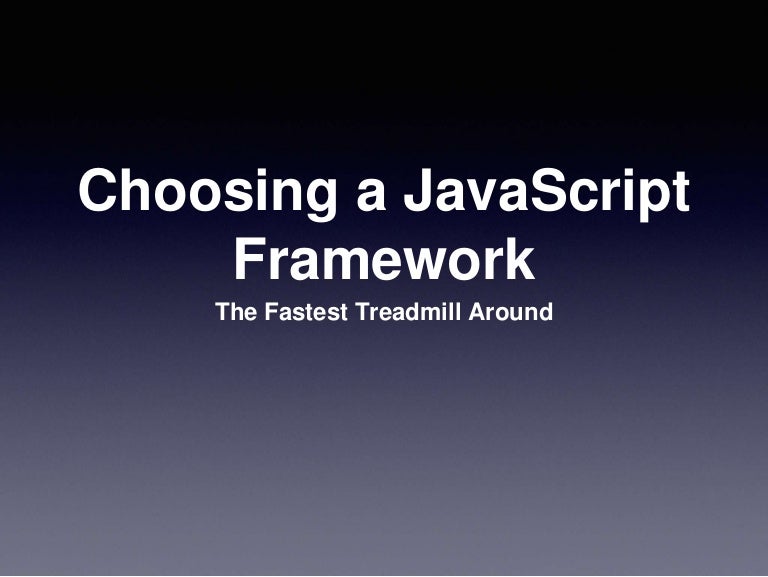 Choosing a JavaScript Framework

The Fastest Treadmill Around